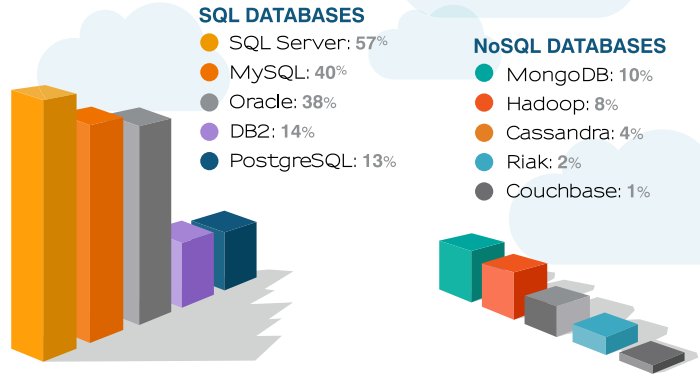 SQL DATABASES
SQL Server: 57%
MySQL: 40%
Oracle: 38%
DB2: 14%
PostgreSQL: 13%

NoSQL DATABASES
MongoDB: 10%
Hadoop: 8%
Cassandra: 4%
Riak: 2%
Couchbase: 1%